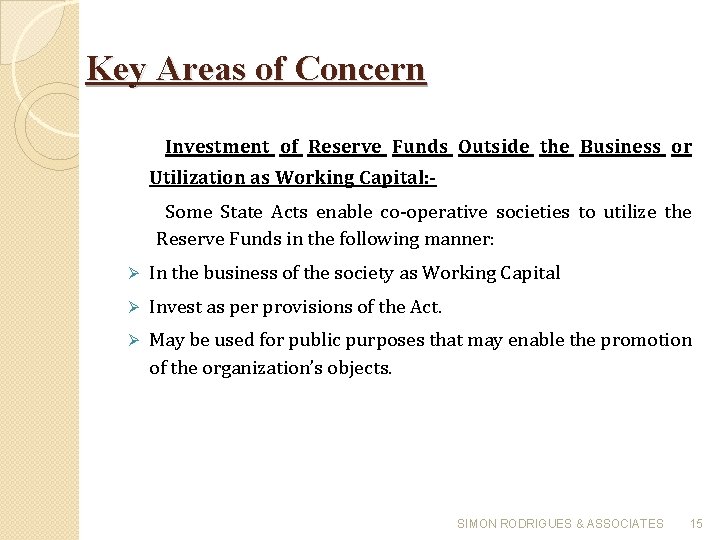 Key Areas of Concern

Investment of Reserve Funds Outside the Business or Utilization as Working Capital:-

Some State Acts enable co-operative societies to utilize the Reserve Funds in the following manner:

➢ In the business of the society as Working Capital

➢ Invest as per provisions of the Act.

➢ May be used for public purposes that may enable the promotion of the organization's objects.

SIMON RODRIGUES & ASSOCIATES 15